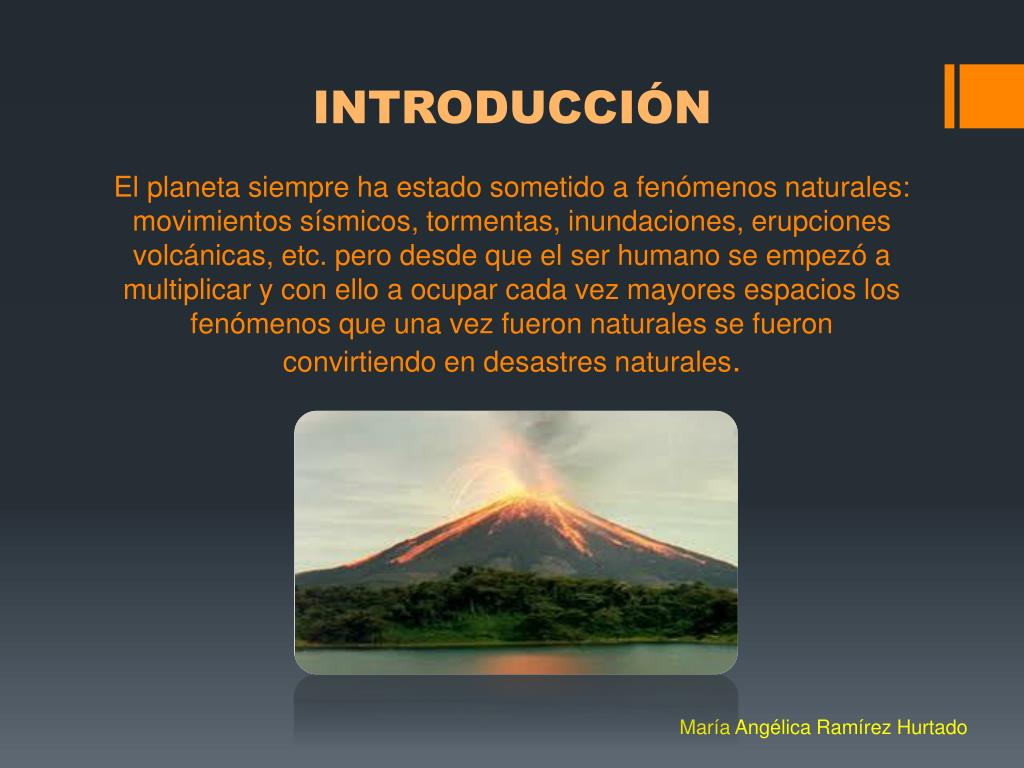 INTRODUCCIÓN

El planeta siempre ha estado sometido a fenómenos naturales: movimientos sísmicos, tormentas, inundaciones, erupciones volcánicas, etc. pero desde que el ser humano se empezó a multiplicar y con ello a ocupar cada vez mayores espacios los fenómenos que una vez fueron naturales se fueron convirtiendo en desastres naturales.

María Angélica Ramírez Hurtado